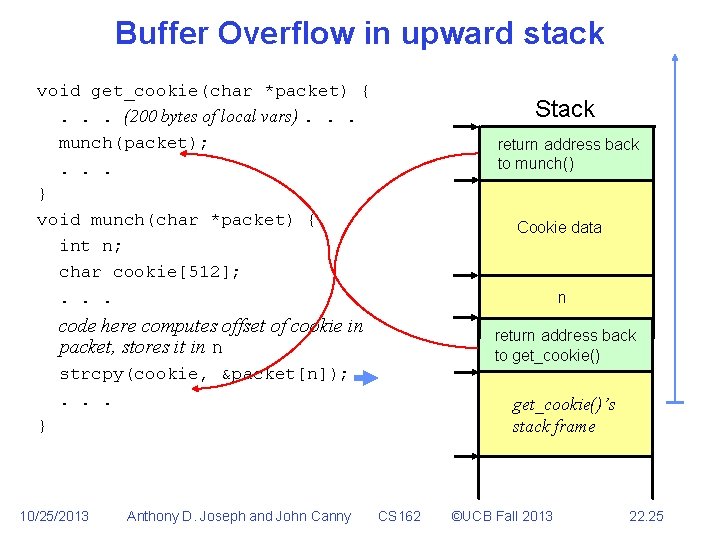 Buffer Overflow in upward stack

void get_cookie(char *packet) {
. . . (200 bytes of local vars) . . .
munch(packet);
. . .
}
void munch(char *packet) {
int n;
char cookie[512];
. . .
code here computes offset of cookie in packet, stores it in n
strcpy(cookie, &packet[n]);
. . .
}

Stack

return address back to munch()

Cookie data

n

return address back to get_cookie()

get_cookie()'s stack frame

10/25/2013 Anthony D. Joseph and John Canny CS162 ©UCB Fall 2013 22.25